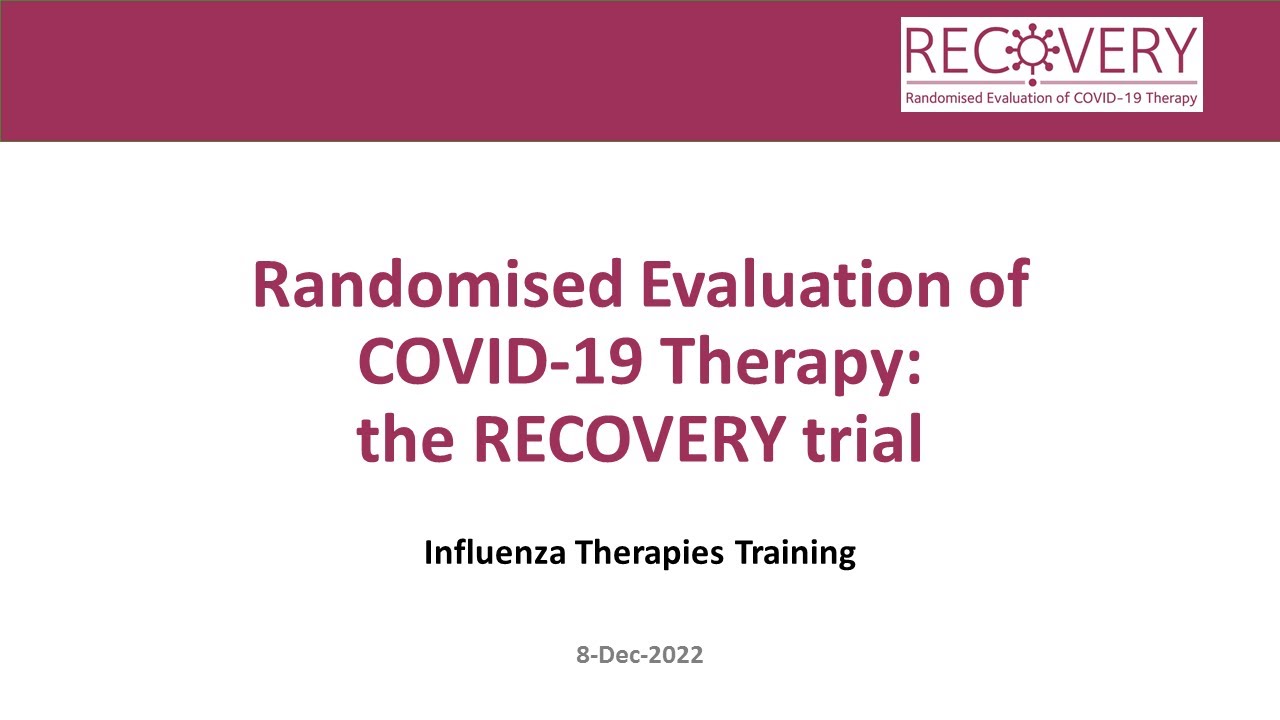 RECOVERY
Randomised Evaluation of COVID-19 Therapy

Randomised Evaluation of COVID-19 Therapy: the RECOVERY trial

Influenza Therapies Training

8-Dec-2022